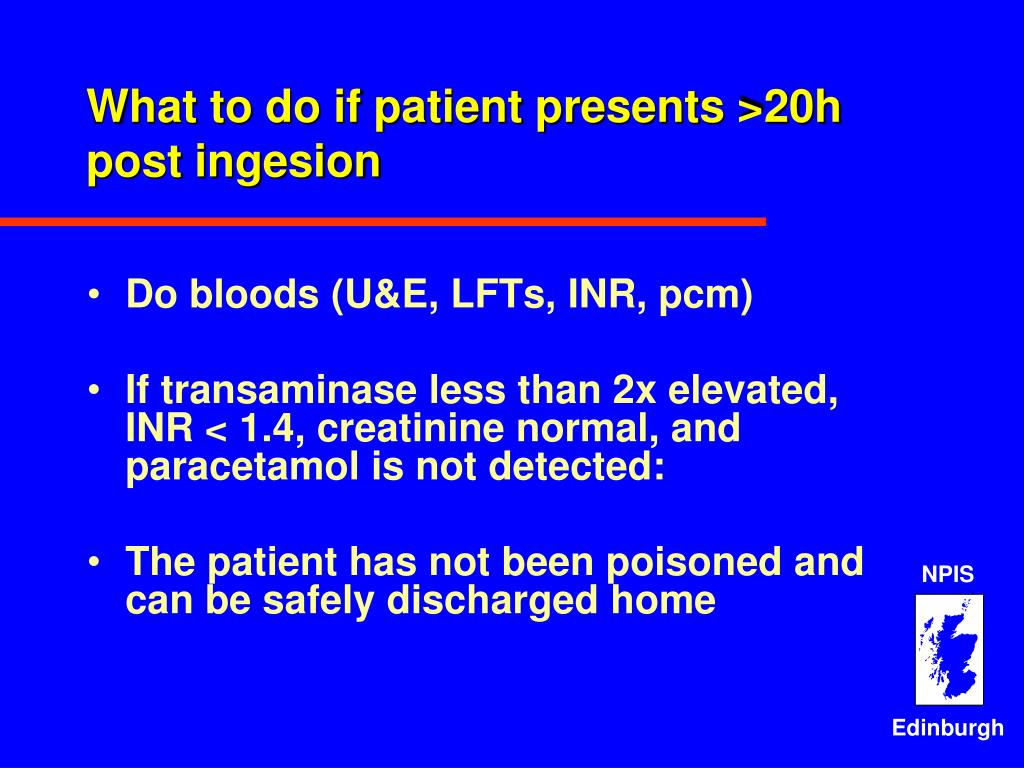 What to do if patient presents >20h post ingesion

• Do bloods (U&E, LFTs, INR, pcm)

• If transaminase less than 2x elevated, INR < 1.4, creatinine normal, and paracetamol is not detected:

• The patient has not been poisoned and can be safely discharged home

NPIS

Edinburgh